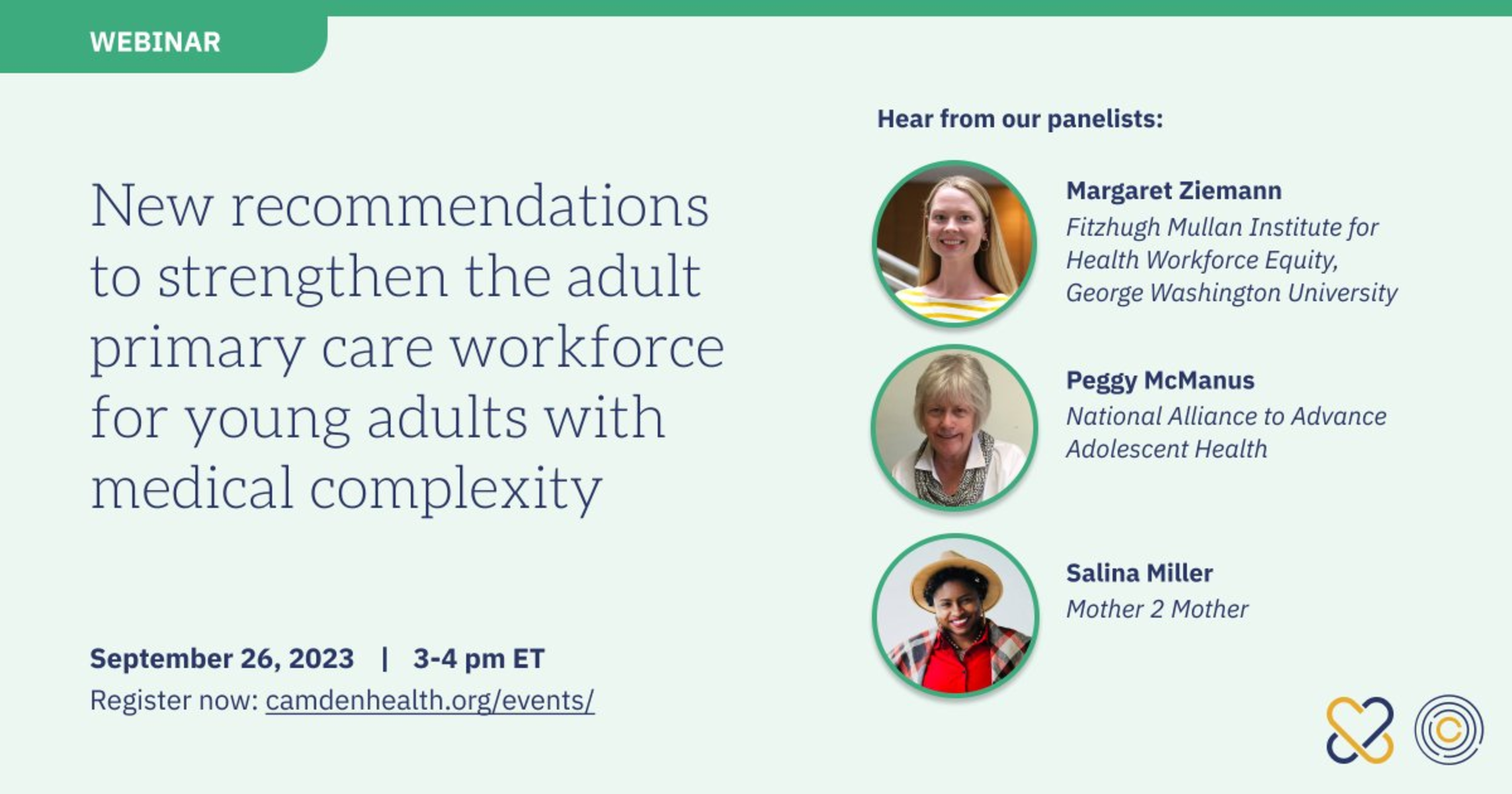 WEBINAR

New recommendations to strengthen the adult primary care workforce for young adults with medical complexity

September 26, 2023 | 3-4 pm ET
Register now: camdenhealth.org/events/

Hear from our panelists:

Margaret Ziemann
Fitzhugh Mullan Institute for Health Workforce Equity, George Washington University

Peggy McManus
National Alliance to Advance Adolescent Health

Salina Miller
Mother 2 Mother